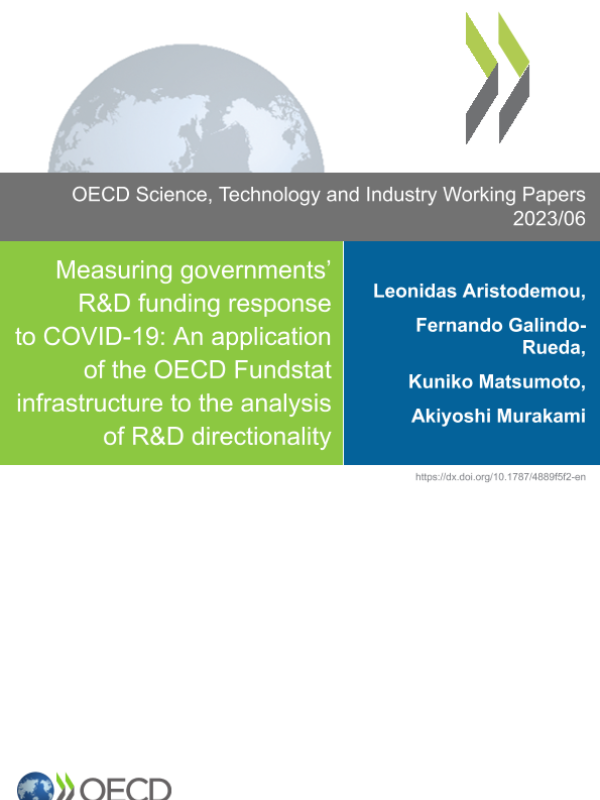 OECD Science, Technology and Industry Working Papers
2023/06

Measuring governments' R&D funding response to COVID-19: An application of the OECD Fundstat infrastructure to the analysis of R&D directionality

Leonidas Aristodemou,

Fernando Galindo-Rueda,

Kuniko Matsumoto,

Akiyoshi Murakami

https://dx.doi.org/10.1787/4889f5f2-en

OECD